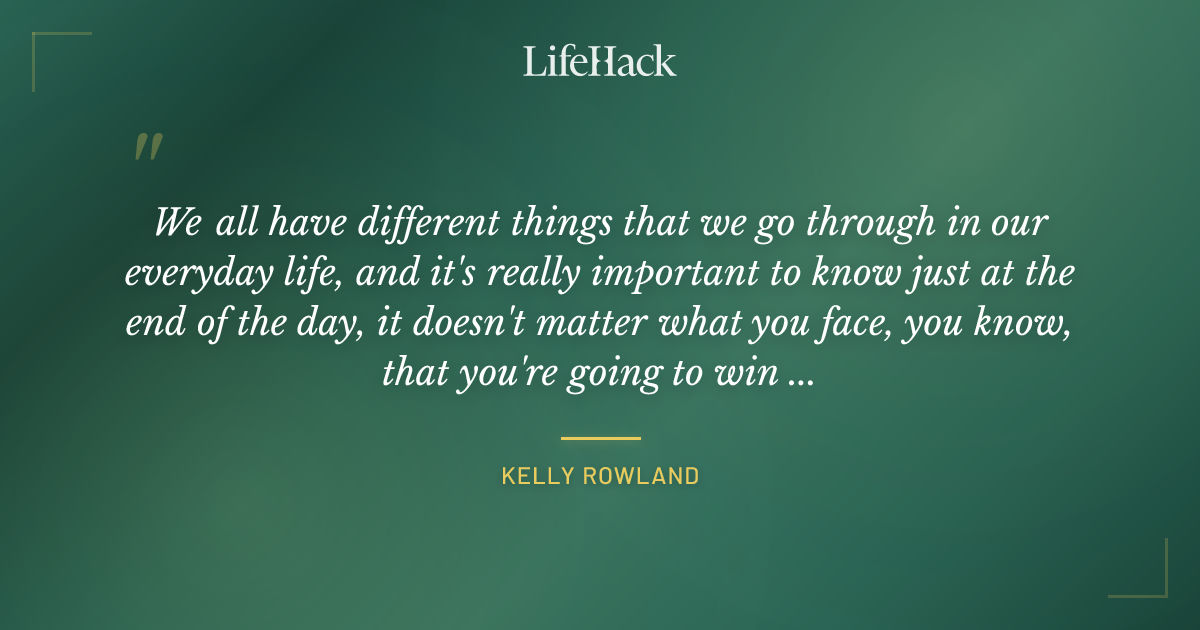 LifeHack

"

We all have different things that we go through in our everyday life, and it's really important to know just at the end of the day, it doesn't matter what you face, you know, that you're going to win ...

KELLY ROWLAND